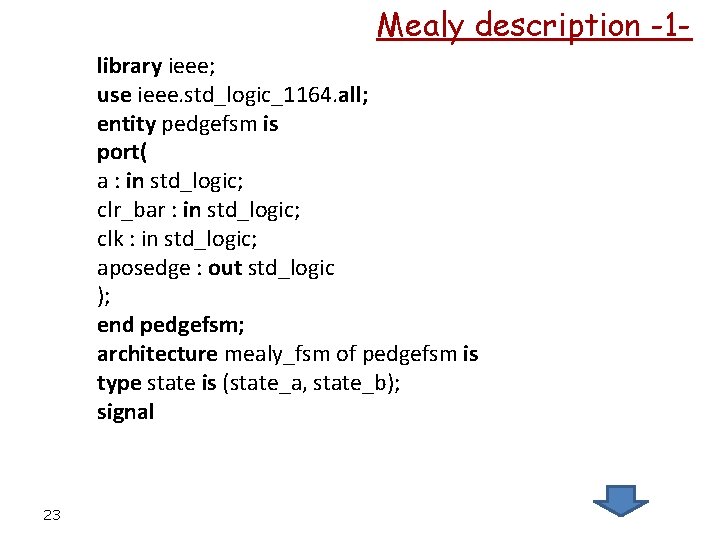 Mealy description -1-

library ieee;
use ieee.std_logic_1164.all;
entity pedgefsm is
port(
a : in std_logic;
clr_bar : in std_logic;
clk : in std_logic;
aposedge : out std_logic
);
end pedgefsm;
architecture mealy_fsm of pedgefsm is
type state is (state_a, state_b);
signal

23